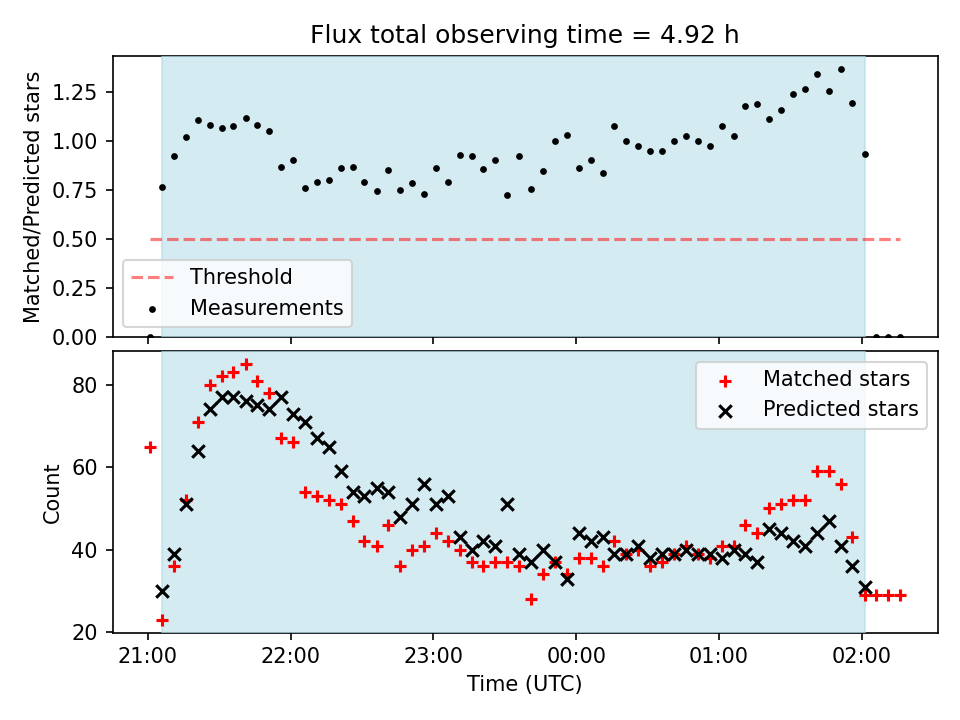 Flux total observing time = 4.92 h

Matched/Predicted stars

1.25
1.00
0.75
0.50
0.25
0.00

Threshold
Measurements

Count

80
60
40
20

Matched stars
Predicted stars

21:00
22:00
23:00
00:00
01:00
02:00

Time (UTC)